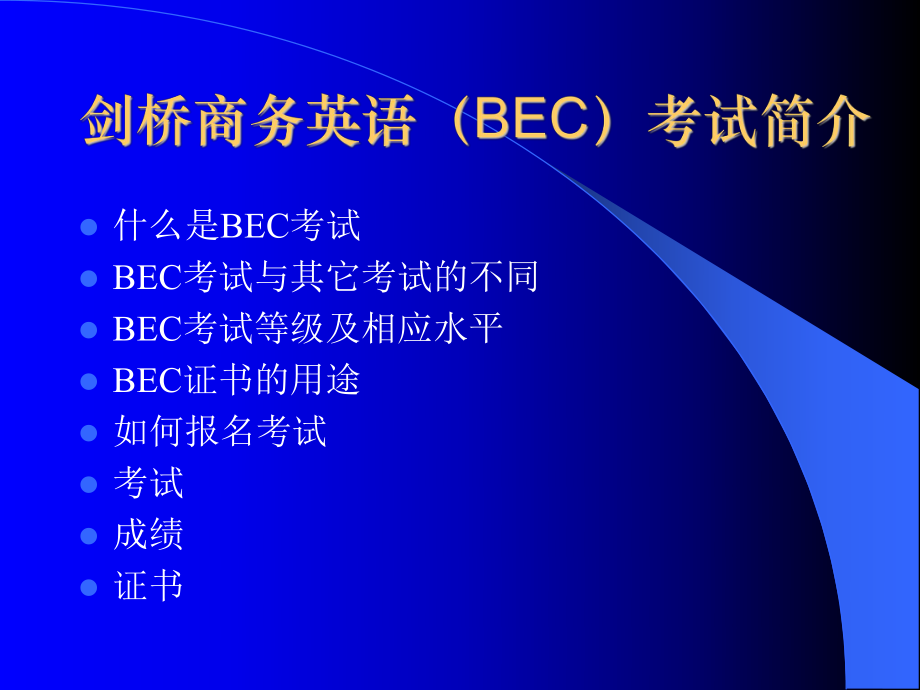 剑桥商务英语（BEC）考试简介

- 什么是BEC考试
- BEC考试与其它考试的不同
- BEC考试等级及相应水平
- BEC证书的用途
- 如何报名考试
- 考试
- 成绩
- 证书